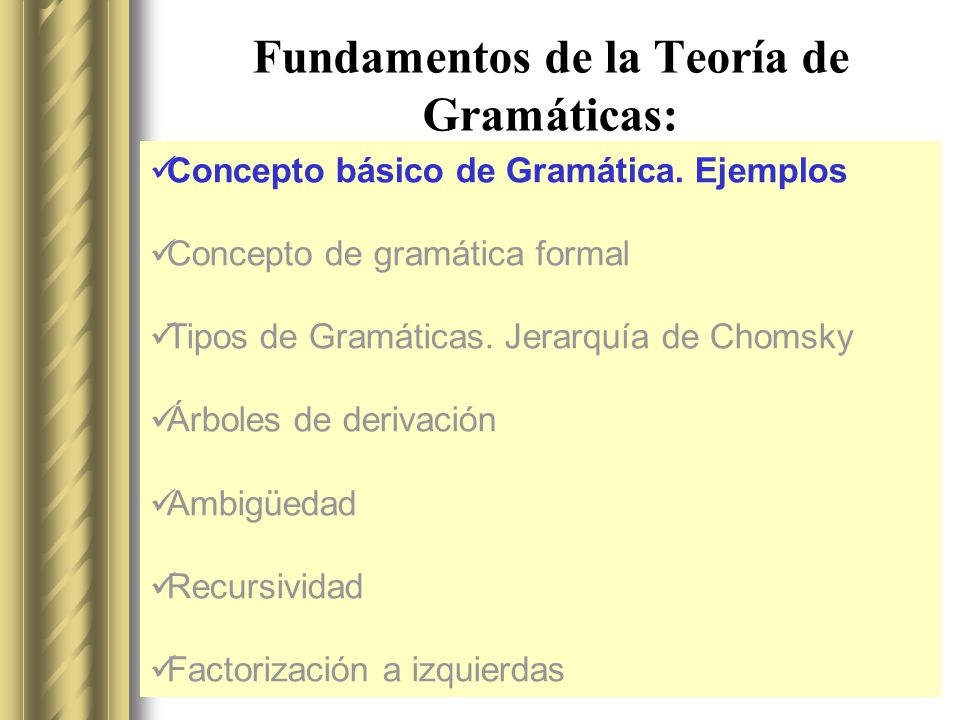 Fundamentos de la Teoría de Gramáticas:

✓Concepto básico de Gramática. Ejemplos

✓Concepto de gramática formal

✓Tipos de Gramáticas. Jerarquía de Chomsky

✓Árboles de derivación

✓Ambigüedad

✓Recursividad

✓Factorización a izquierdas